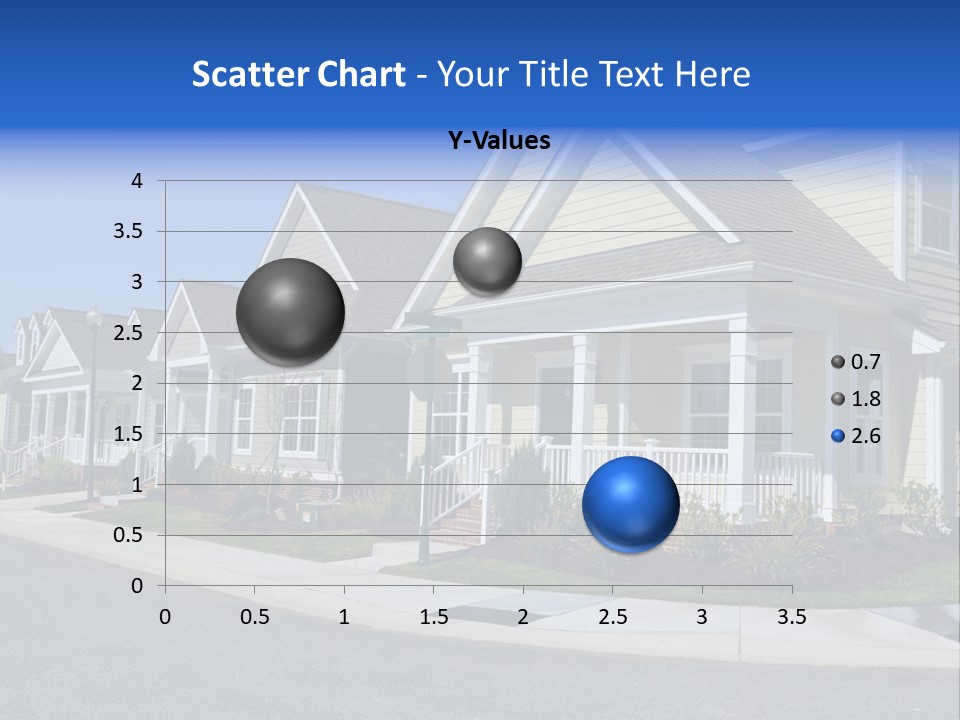 Scatter Chart - Your Title Text Here

Y-Values

4
3.5
3
2.5
2
1.5
1
0.5
0

0 0.5 1 1.5 2 2.5 3 3.5

0.7
1.8
2.6